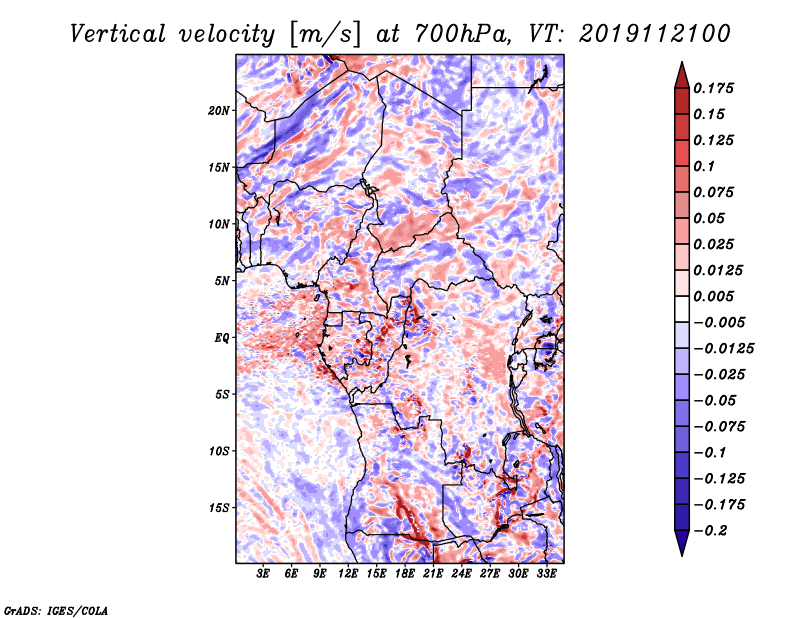 Vertical velocity [m/s] at 700hPa, VT: 2019112100

20N
15N
10N
5N
EQ
5S
10S
15S

3E 6E 9E 12E 15E 18E 21E 24E 27E 30E 33E

0.175
0.15
0.125
0.1
0.075
0.05
0.025
0.0125
0.005
−0.005
−0.0125
−0.025
−0.05
−0.075
−0.1
−0.125
−0.175
−0.2

GrADS: IGES/COLA